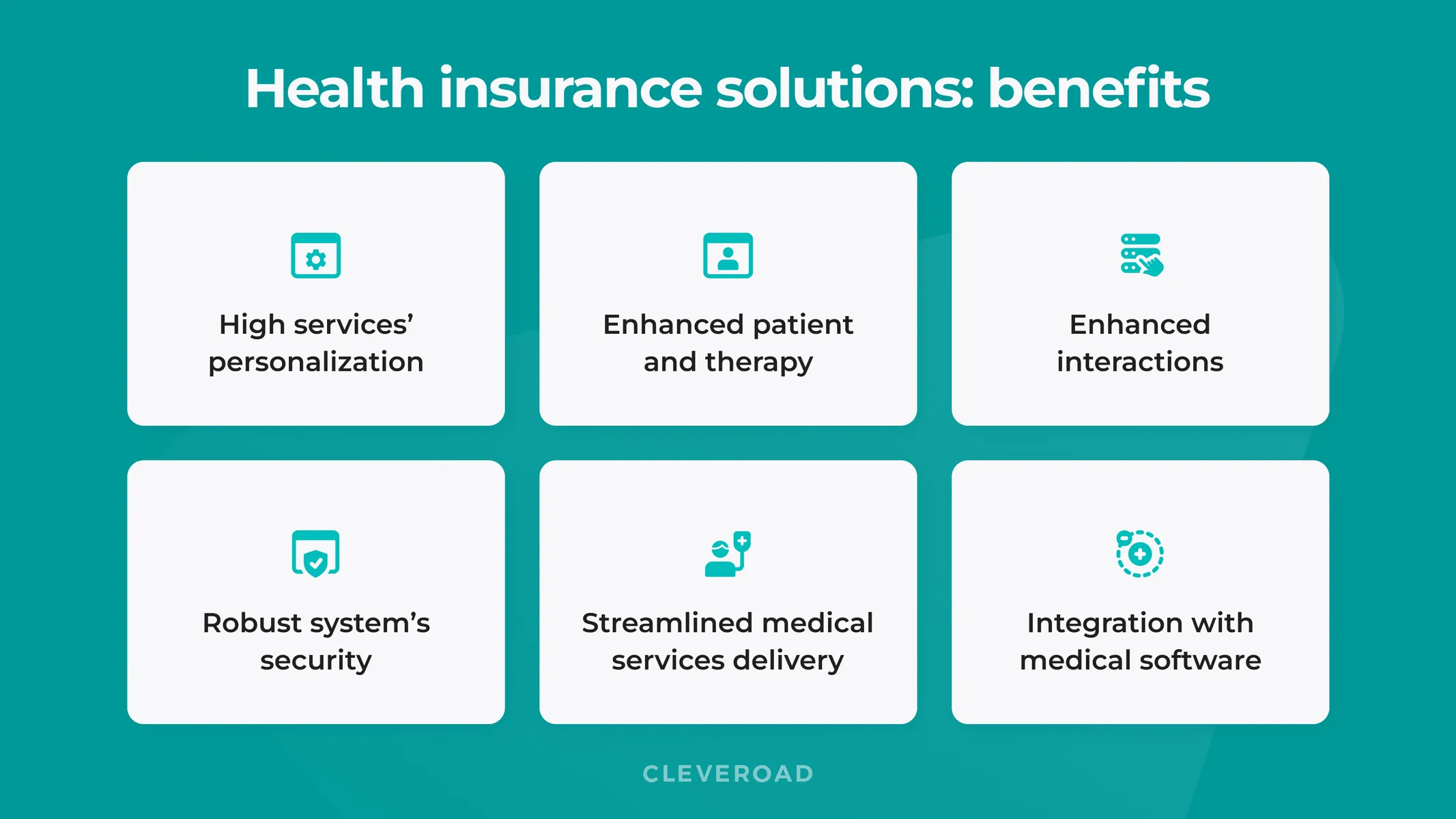 Health insurance solutions: benefits

High services' personalization

Enhanced patient and therapy

Enhanced interactions

Robust system's security

Streamlined medical services delivery

Integration with medical software

CLEVEROAD